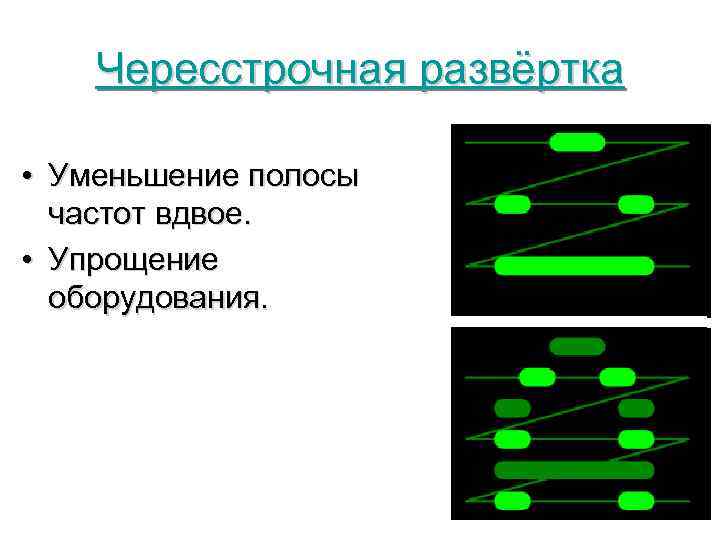 Чересстрочная развёртка

• Уменьшение полосы частот вдвое.
• Упрощение оборудования.